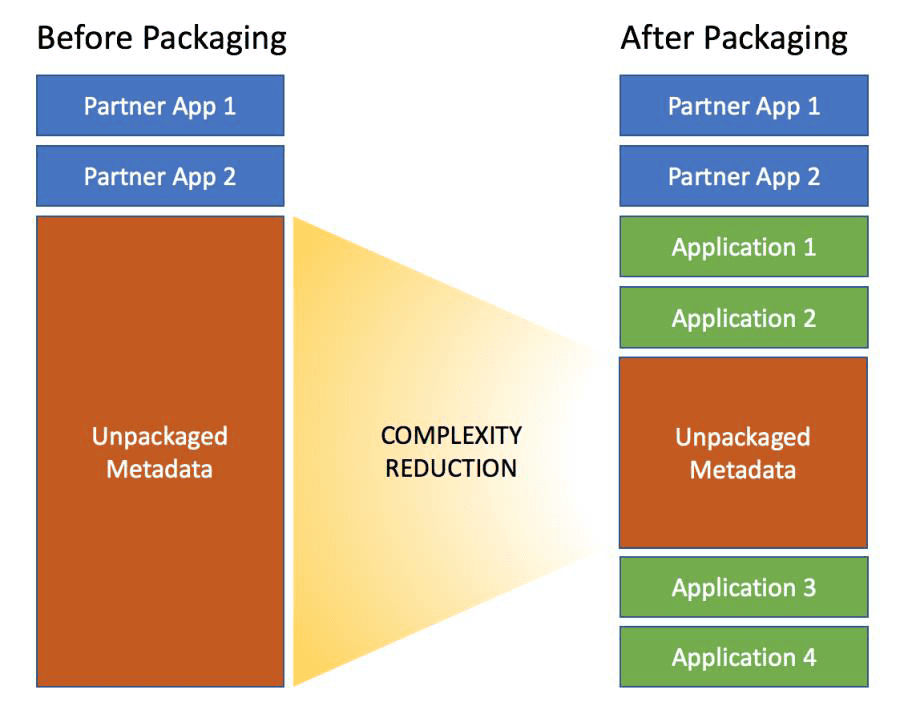 Before Packaging

Partner App 1

Partner App 2

Unpackaged Metadata

COMPLEXITY REDUCTION

After Packaging

Partner App 1

Partner App 2

Application 1

Application 2

Unpackaged Metadata

Application 3

Application 4